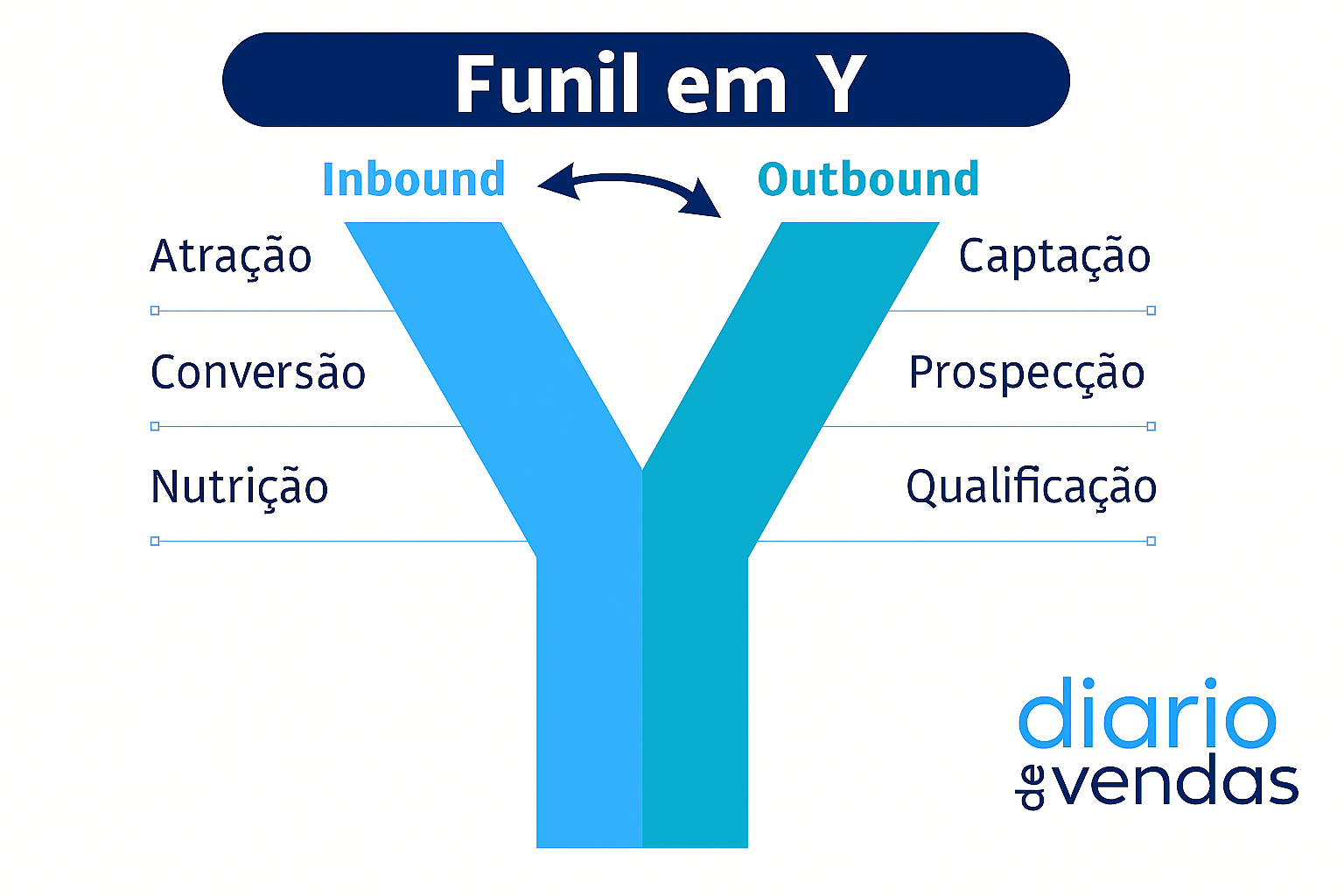 Funil em Y

Inbound

Outbound

Atração

Conversão

Nutrição

Captação

Prospecção

Qualificação

diario
de vendas